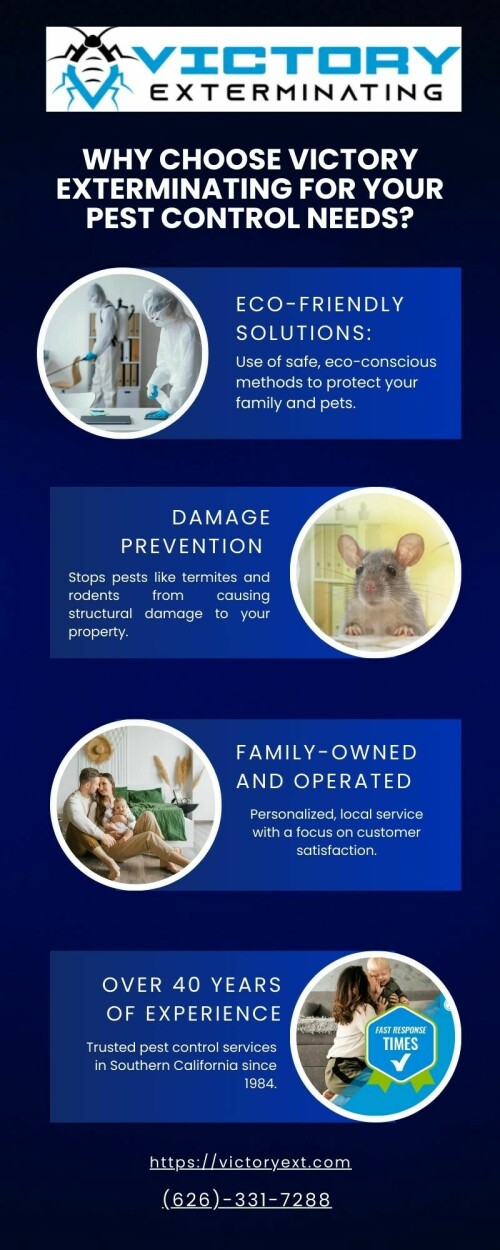 VICTORY
EXTERMINATING

WHY CHOOSE VICTORY EXTERMINATING FOR YOUR PEST CONTROL NEEDS?

ECO-FRIENDLY SOLUTIONS:
Use of safe, eco-conscious methods to protect your family and pets.

DAMAGE PREVENTION
Stops pests like termites and rodents from causing structural damage to your property.

FAMILY-OWNED AND OPERATED
Personalized, local service with a focus on customer satisfaction.

OVER 40 YEARS OF EXPERIENCE
Trusted pest control services in Southern California since 1984.

FAST RESPONSE TIMES

https://victoryext.com

(626)-331-7288